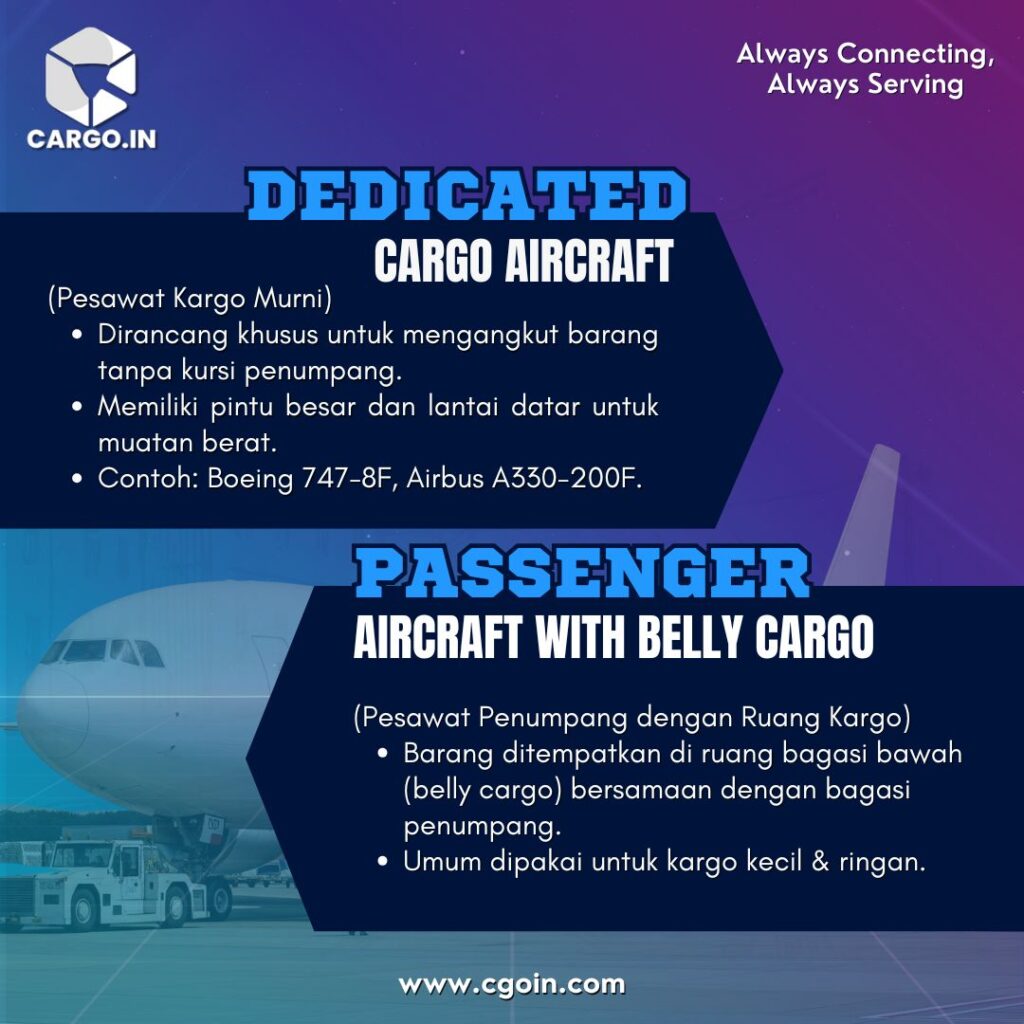 CARGO.IN

Always Connecting,
Always Serving

DEDICATED
CARGO AIRCRAFT

(Pesawat Kargo Murni)
• Dirancang khusus untuk mengangkut barang tanpa kursi penumpang.
• Memiliki pintu besar dan lantai datar untuk muatan berat.
• Contoh: Boeing 747-8F, Airbus A330-200F.

PASSENGER
AIRCRAFT WITH BELLY CARGO

(Pesawat Penumpang dengan Ruang Kargo)
• Barang ditempatkan di ruang bagasi bawah (belly cargo) bersamaan dengan bagasi penumpang.
• Umum dipakai untuk kargo kecil & ringan.

www.cgoin.com